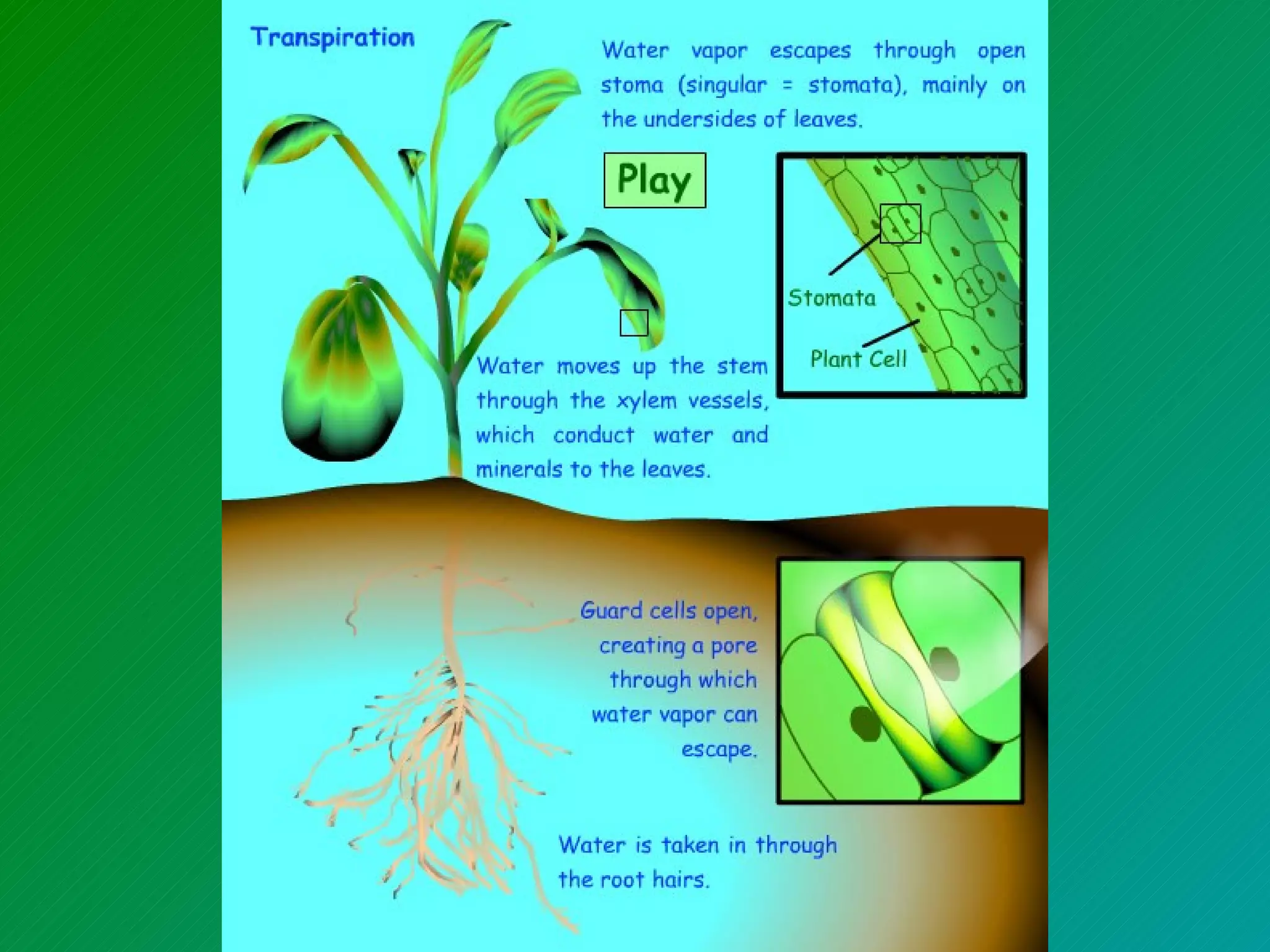 Transpiration

Water vapor escapes through open stoma (singular = stomata), mainly on the undersides of leaves.

Play

Stomata

Plant Cell

Water moves up the stem through the xylem vessels, which conduct water and minerals to the leaves.

Guard cells open, creating a pore through which water vapor can escape.

Water is taken in through the root hairs.